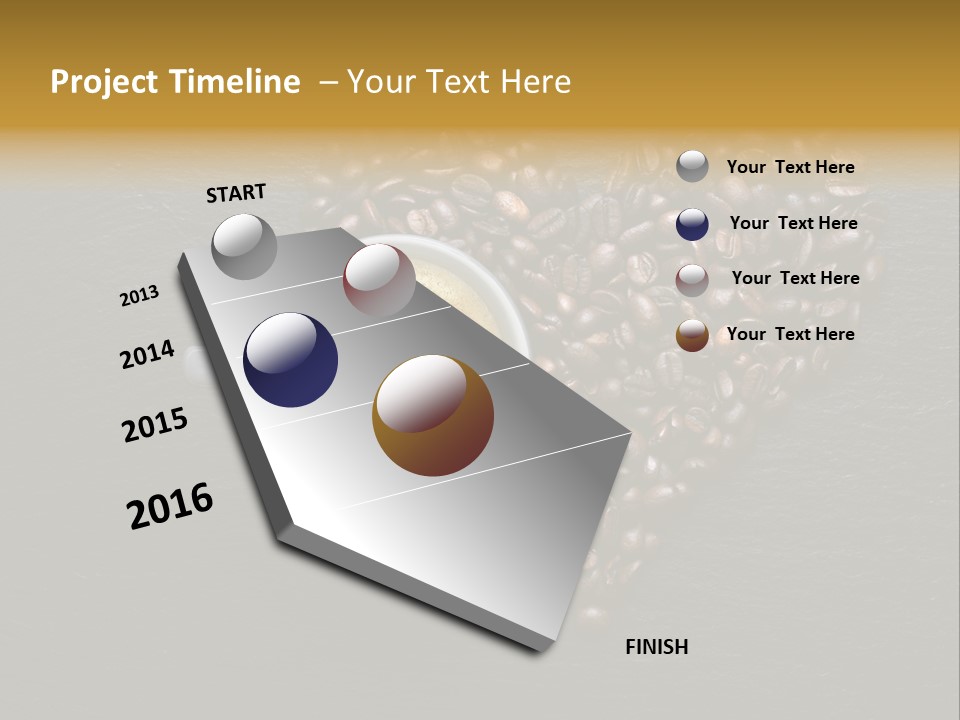 Project Timeline – Your Text Here

START

2013

2014

2015

2016

FINISH

Your Text Here

Your Text Here

Your Text Here

Your Text Here